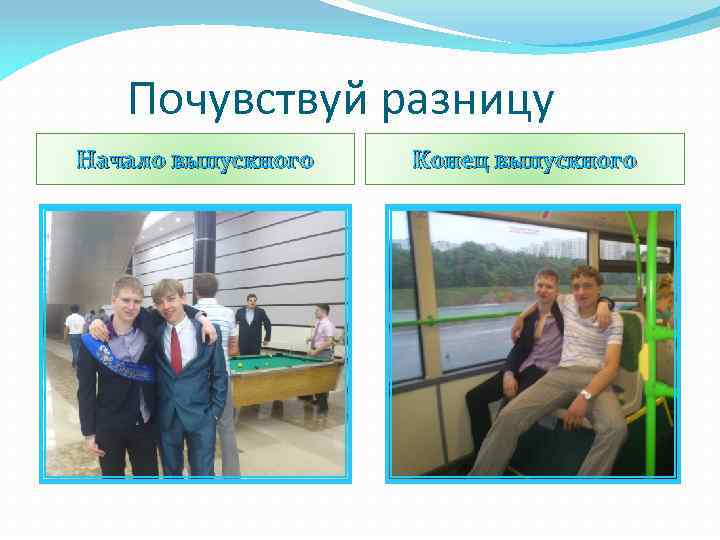 Почувствуй разницу

Начало выпускного

Конец выпускного